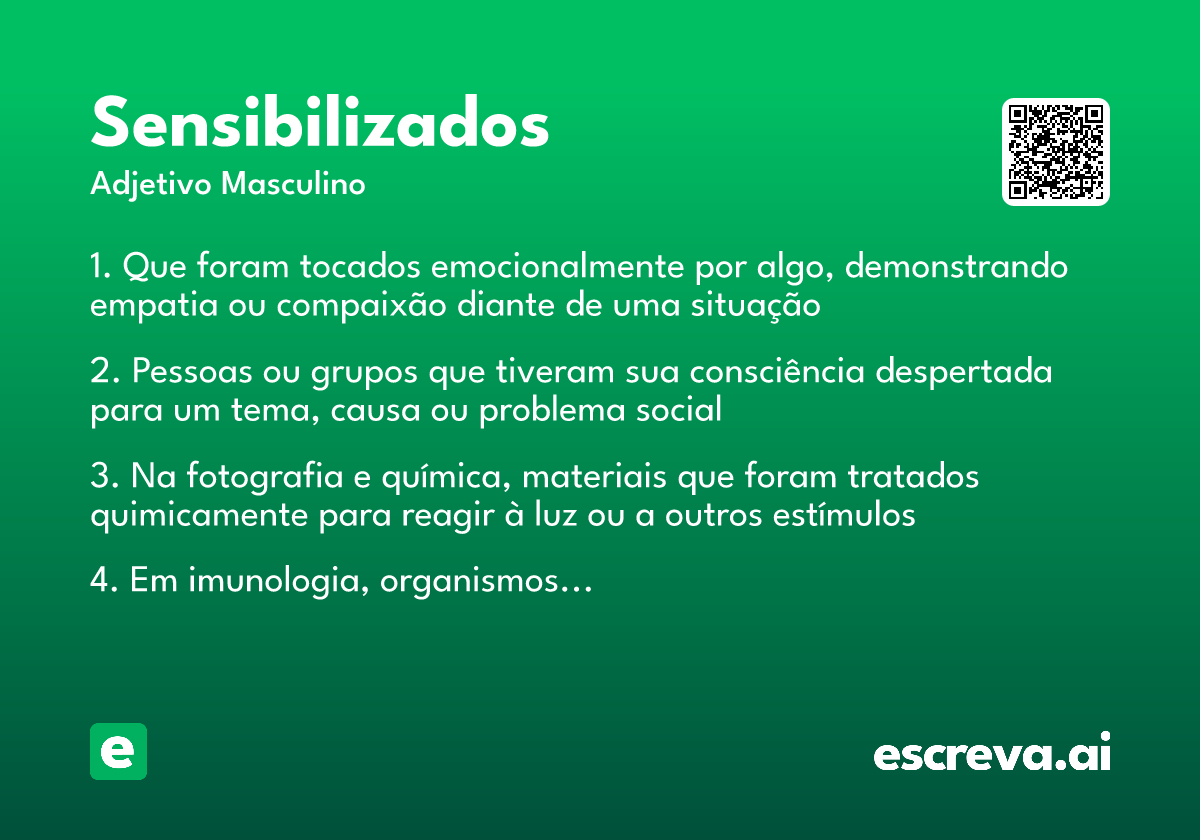 Sensibilizados

Adjetivo Masculino

1. Que foram tocados emocionalmente por algo, demonstrando empatia ou compaixão diante de uma situação

2. Pessoas ou grupos que tiveram sua consciência despertada para um tema, causa ou problema social

3. Na fotografia e química, materiais que foram tratados quimicamente para reagir à luz ou a outros estímulos

4. Em imunologia, organismos...

e

escreva.ai